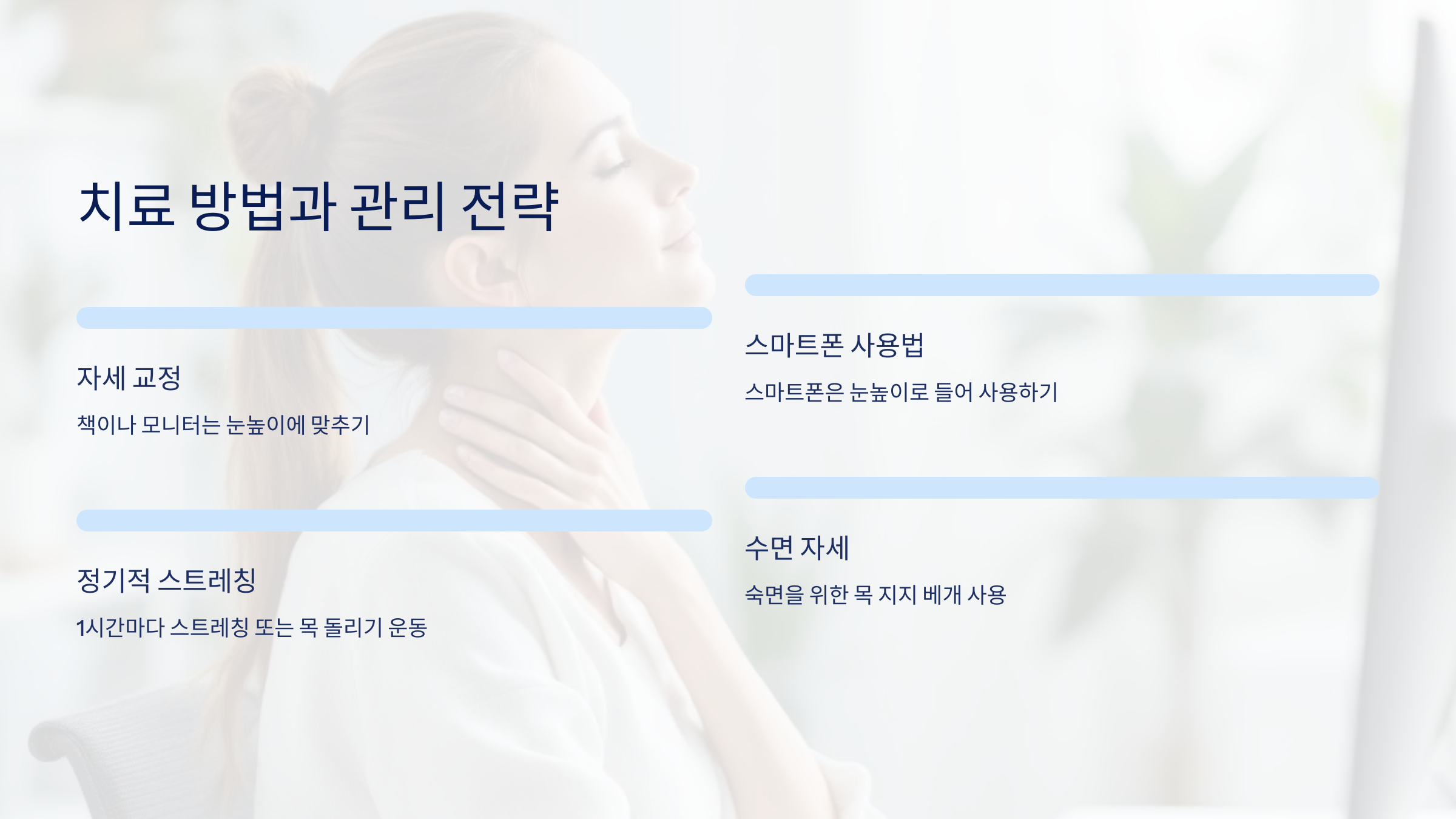 치료 방법과 관리 전략

자세 교정

책이나 모니터는 눈높이에 맞추기

정기적 스트레칭

1시간마다 스트레칭 또는 목 돌리기 운동

스마트폰 사용법

스마트폰은 눈높이로 들어 사용하기

수면 자세

숙면을 위한 목 지지 베개 사용